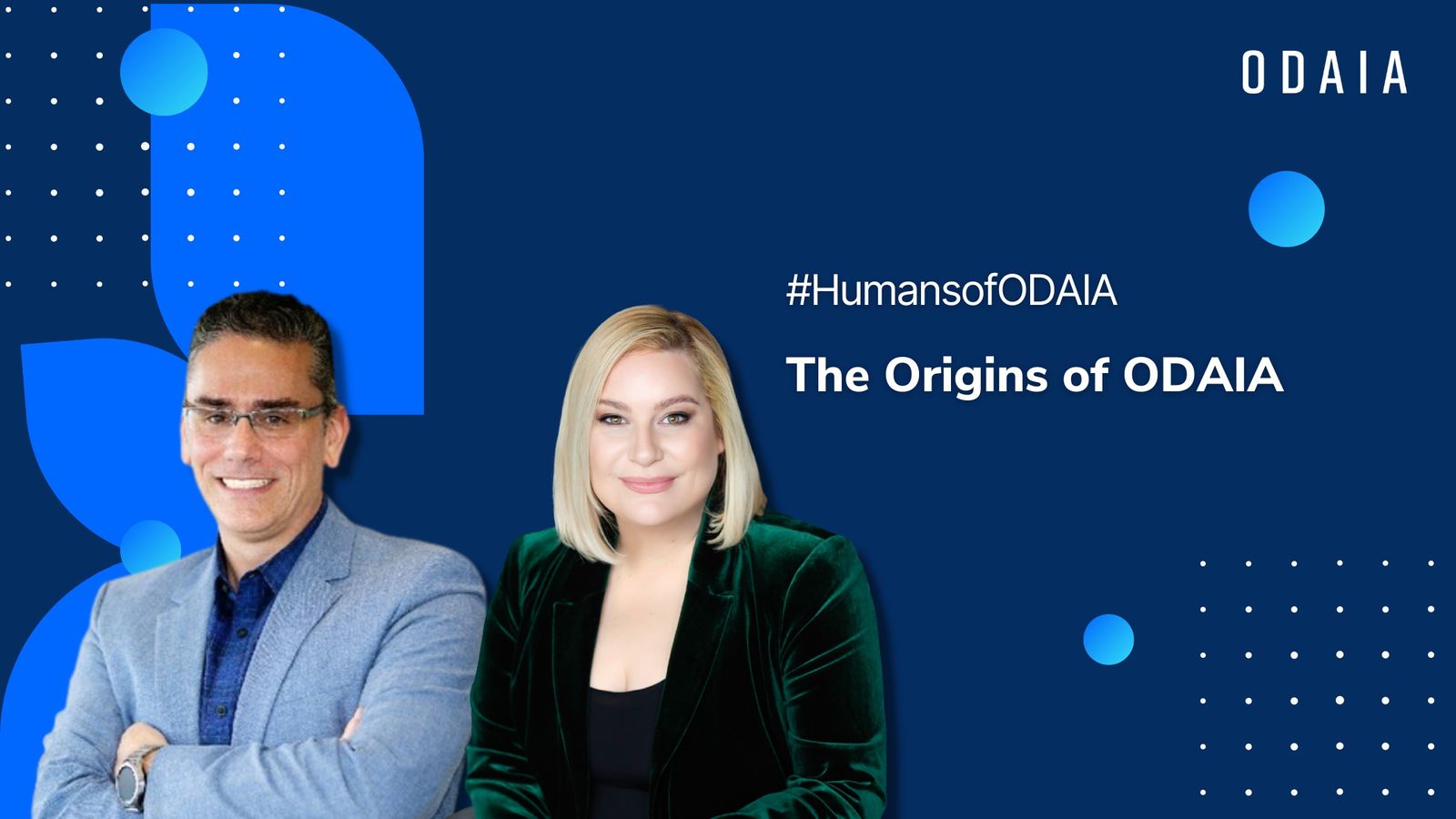 ODAIA

#HumansofODAIA

The Origins of ODAIA